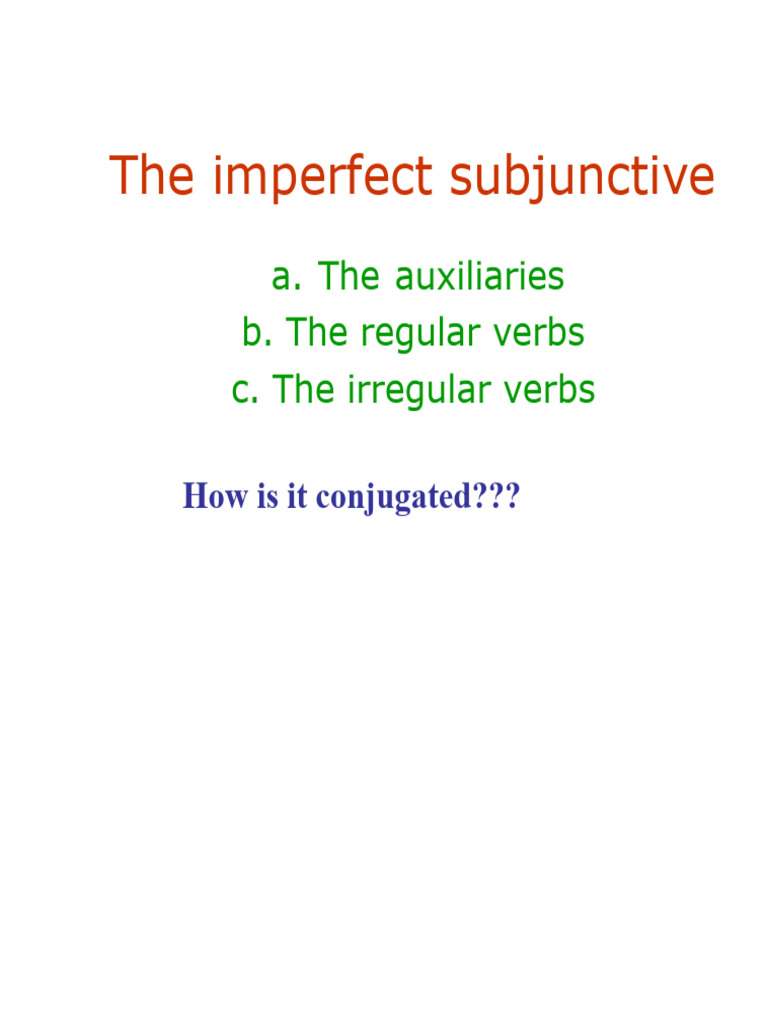 The imperfect subjunctive

a. The auxiliaries
b. The regular verbs
c. The irregular verbs

How is it conjugated???